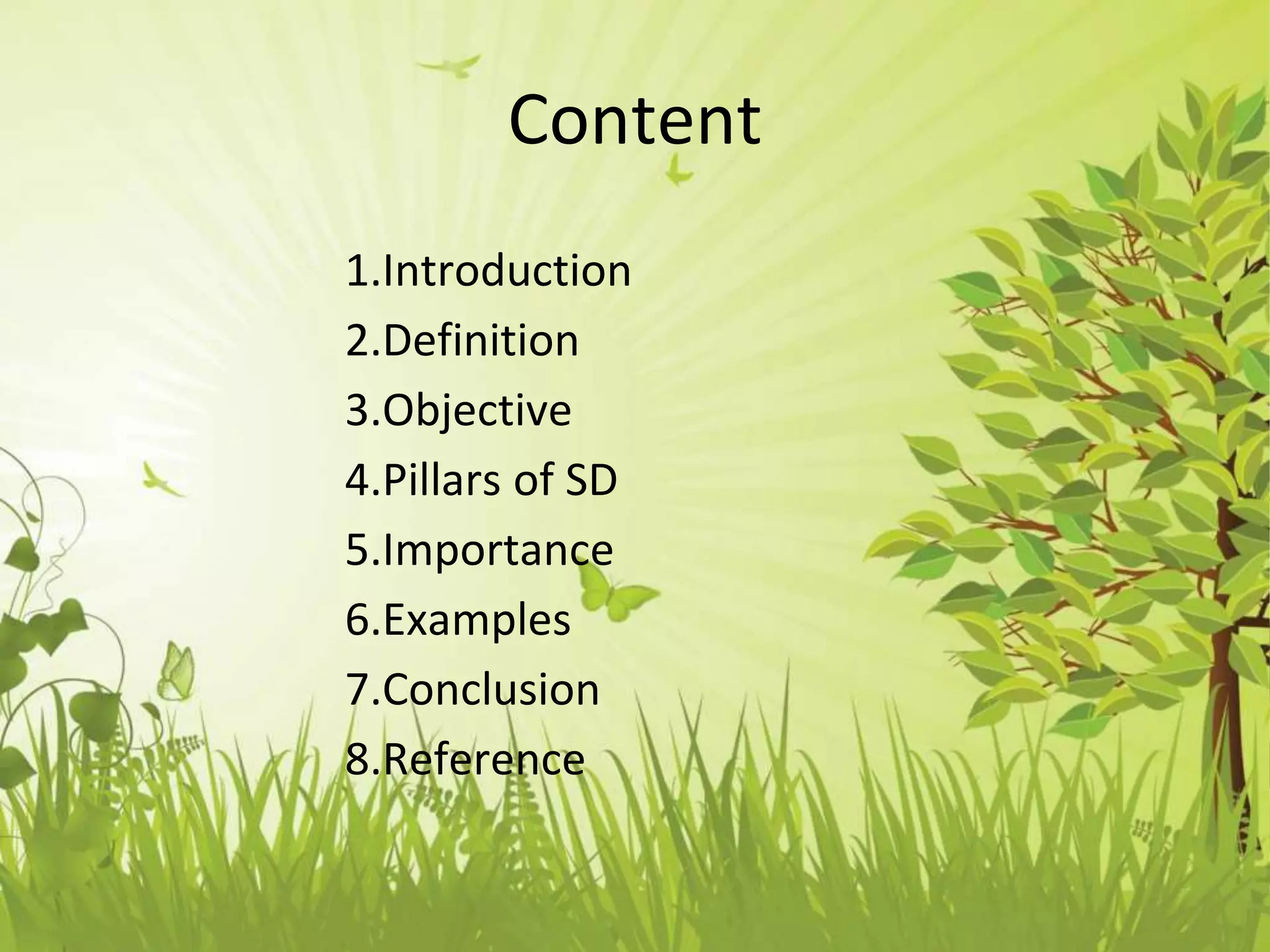 Content

1.Introduction
2.Definition
3.Objective
4.Pillars of SD
5.Importance
6.Examples
7.Conclusion
8.Reference